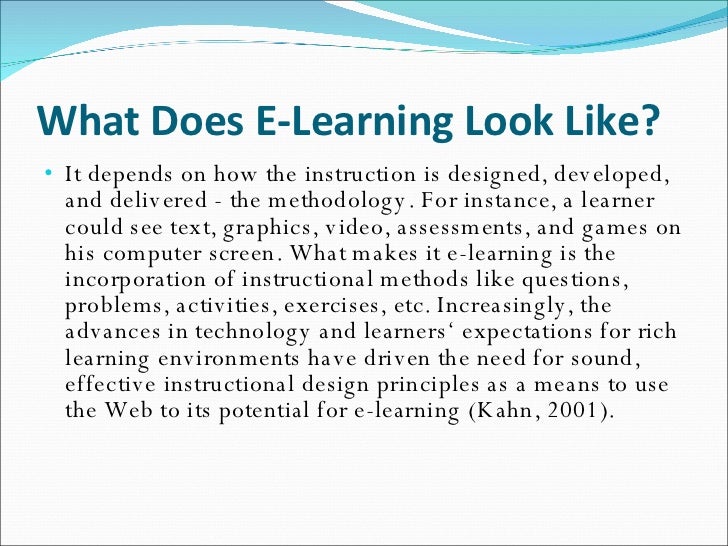 What Does E-Learning Look Like?

• It depends on how the instruction is designed, developed, and delivered - the methodology. For instance, a learner could see text, graphics, video, assessments, and games on his computer screen. What makes it e-learning is the incorporation of instructional methods like questions, problems, activities, exercises, etc. Increasingly, the advances in technology and learners‘ expectations for rich learning environments have driven the need for sound, effective instructional design principles as a means to use the Web to its potential for e-learning (Kahn, 2001).